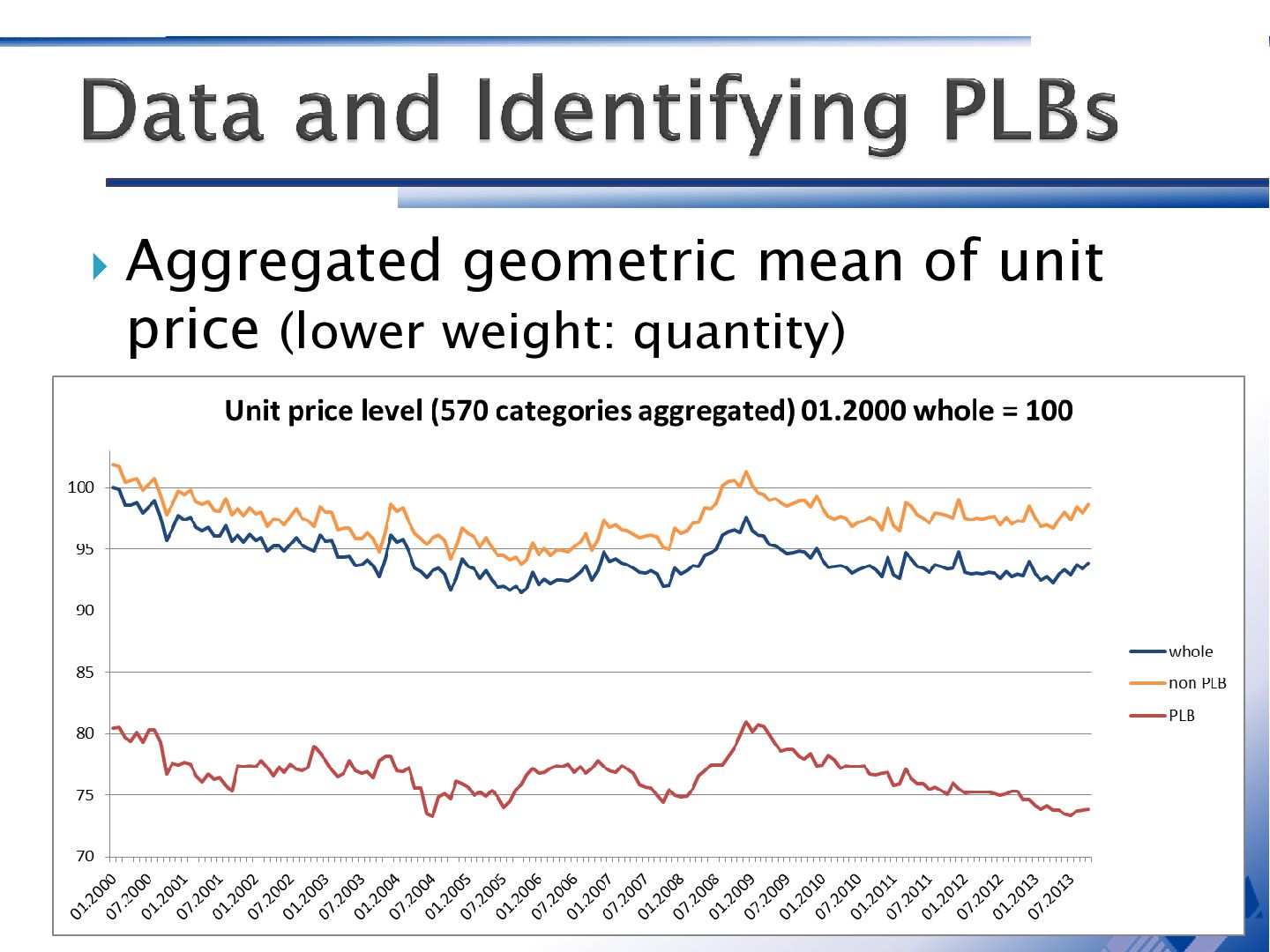 Data and Identifying PLBs

Aggregated geometric mean of unit price (lower weight: quantity)

Unit price level (570 categories aggregated) 01.2000 whole = 100

100
95
90
85
80
75
70

01.2000
07.2000
01.2001
07.2001
01.2002
07.2002
01.2003
07.2003
01.2004
07.2004
01.2005
07.2005
01.2006
07.2006
01.2007
07.2007
01.2008
07.2008
01.2009
07.2009
01.2010
07.2010
01.2011
07.2011
01.2012
07.2012
01.2013
07.2013

whole
non PLB
PLB